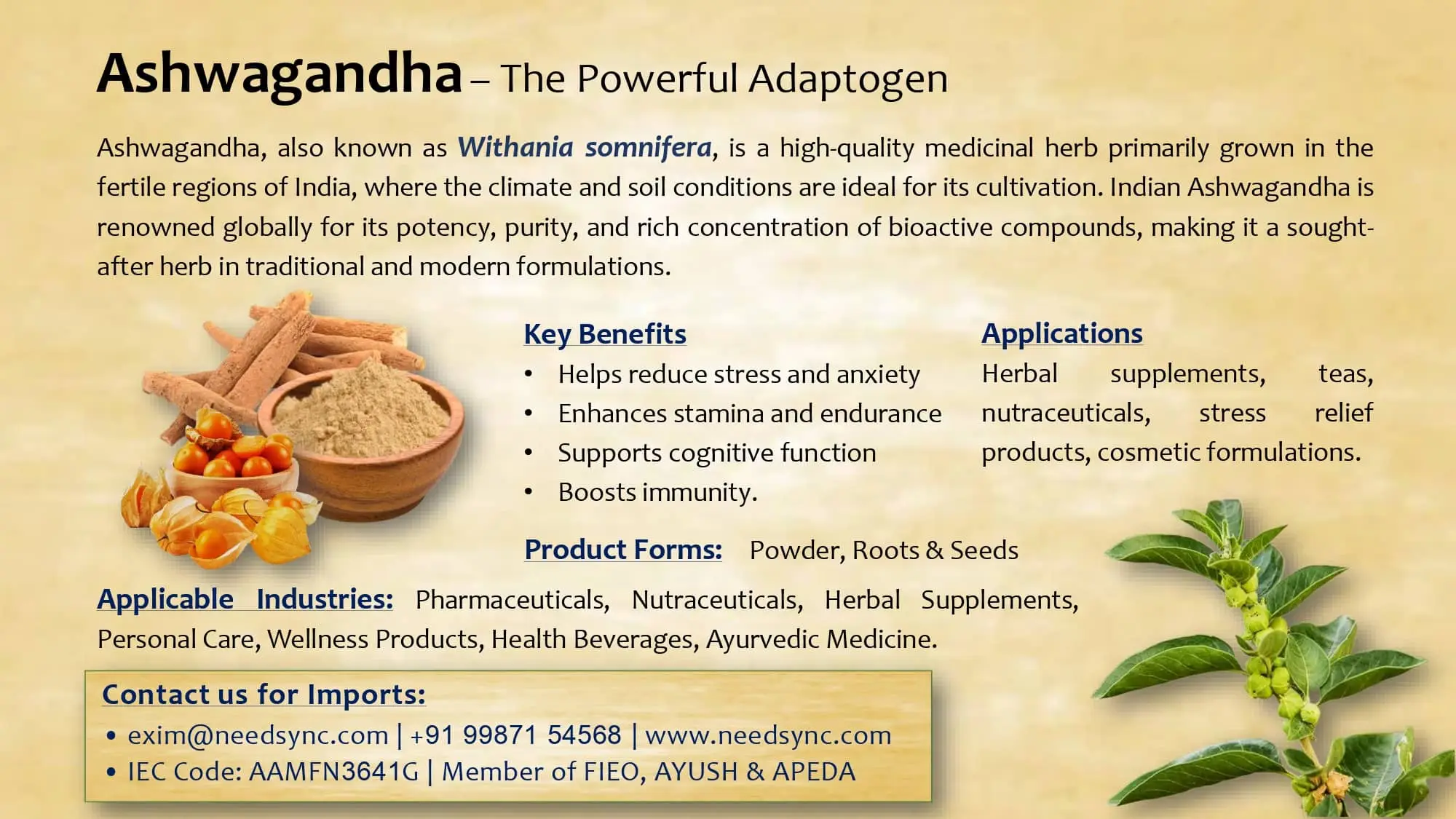 Ashwagandha – The Powerful Adaptogen

Ashwagandha, also known as Withania somnifera, is a high-quality medicinal herb primarily grown in the fertile regions of India, where the climate and soil conditions are ideal for its cultivation. Indian Ashwagandha is renowned globally for its potency, purity, and rich concentration of bioactive compounds, making it a sought-after herb in traditional and modern formulations.

Key Benefits
• Helps reduce stress and anxiety
• Enhances stamina and endurance
• Supports cognitive function
• Boosts immunity.

Applications
Herbal supplements, teas, nutraceuticals, stress relief products, cosmetic formulations.

Product Forms: Powder, Roots & Seeds

Applicable Industries: Pharmaceuticals, Nutraceuticals, Herbal Supplements, Personal Care, Wellness Products, Health Beverages, Ayurvedic Medicine.

Contact us for Imports:
• exim@needsync.com | +91 99871 54568 | www.needsync.com
• IEC Code: AAMFN3641G | Member of FIEO, AYUSH & APEDA